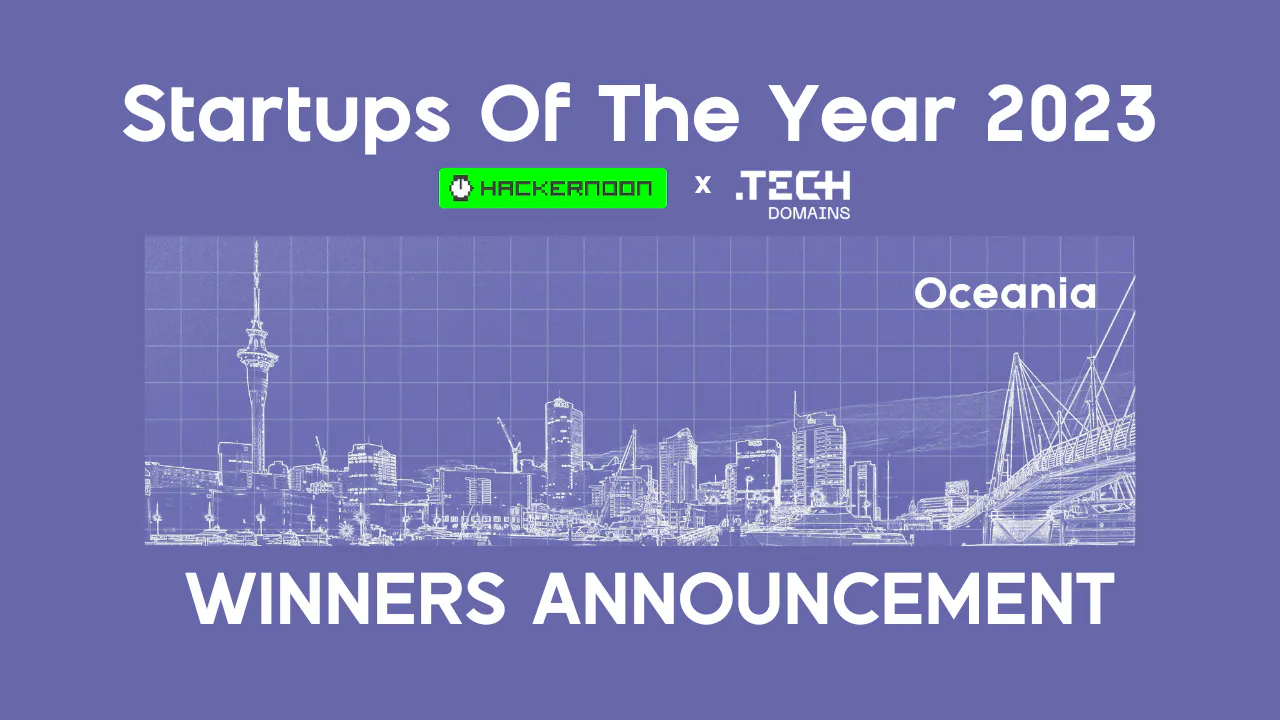 Startups Of The Year 2023

HACKERNOON x .TECH DOMAINS

Oceania

WINNERS ANNOUNCEMENT